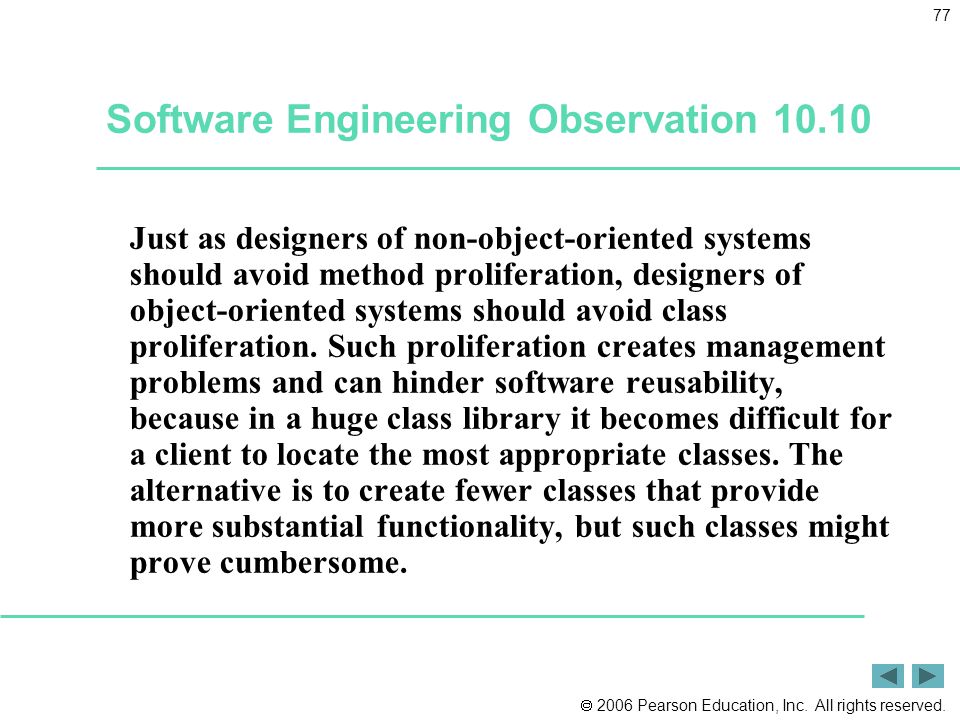 77

Software Engineering Observation 10.10

Just as designers of non-object-oriented systems should avoid method proliferation, designers of object-oriented systems should avoid class proliferation. Such proliferation creates management problems and can hinder software reusability, because in a huge class library it becomes difficult for a client to locate the most appropriate classes. The alternative is to create fewer classes that provide more substantial functionality, but such classes might prove cumbersome.

© 2006 Pearson Education, Inc. All rights reserved.